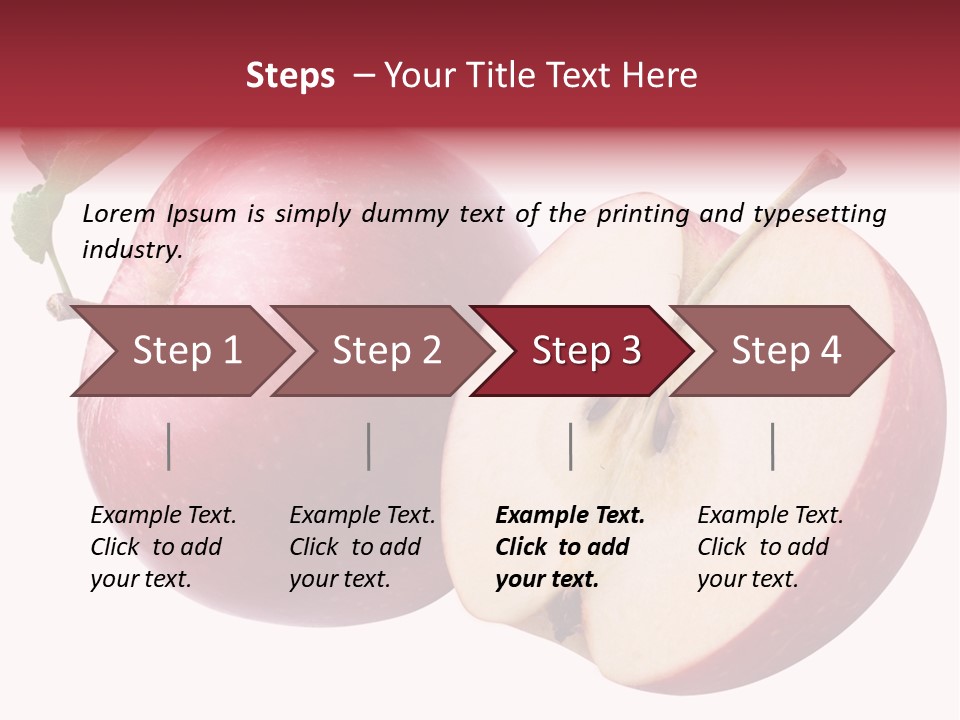 Steps – Your Title Text Here

Lorem Ipsum is simply dummy text of the printing and typesetting industry.

Step 1

Step 2

Step 3

Step 4

Example Text. Click to add your text.

Example Text. Click to add your text.

Example Text. Click to add your text.

Example Text. Click to add your text.